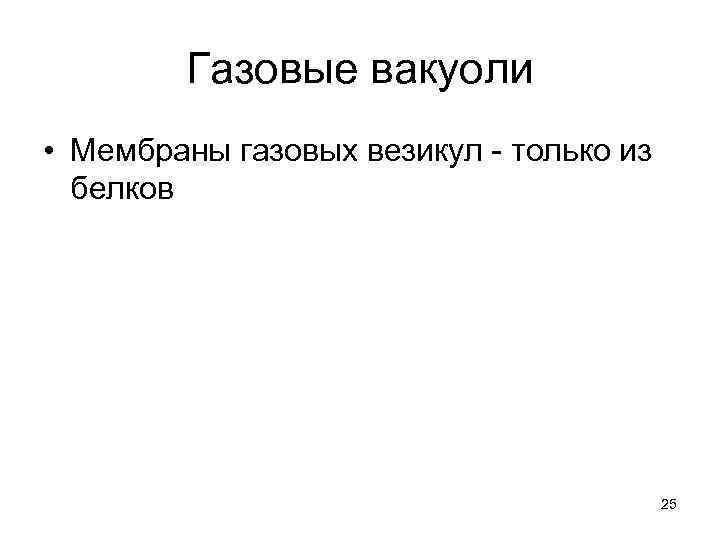 Газовые вакуоли

• Мембраны газовых везикул - только из белков

25